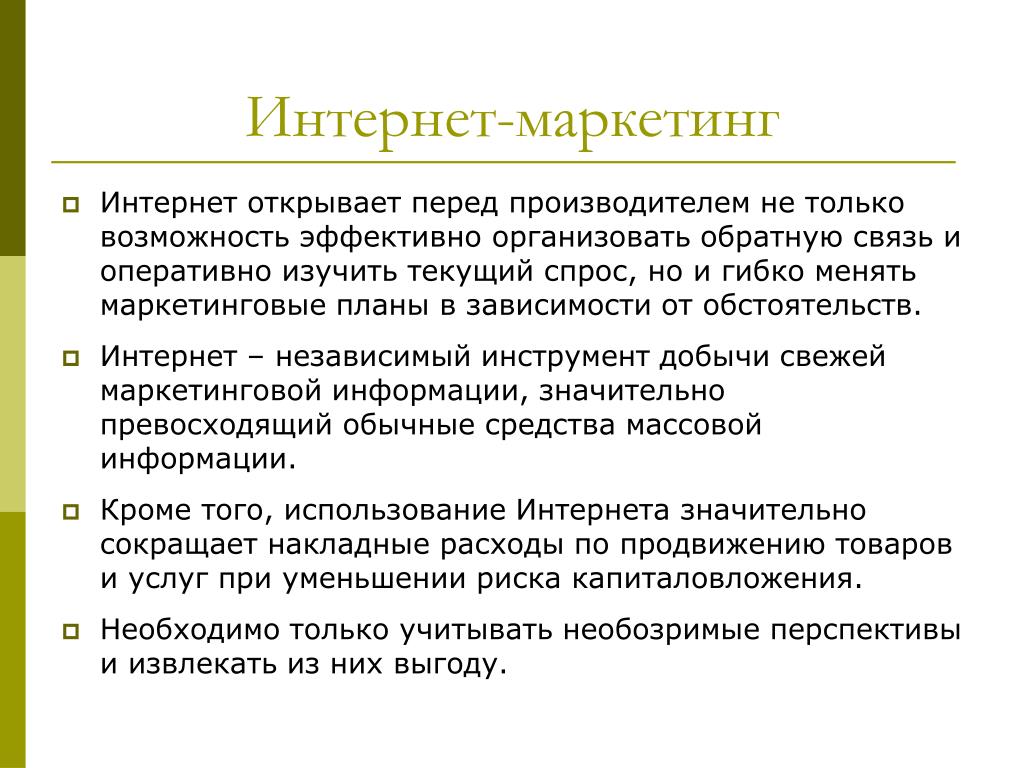 Интернет-маркетинг

Интернет открывает перед производителем не только возможность эффективно организовать обратную связь и оперативно изучить текущий спрос, но и гибко менять маркетинговые планы в зависимости от обстоятельств.

Интернет – независимый инструмент добычи свежей маркетинговой информации, значительно превосходящий обычные средства массовой информации.

Кроме того, использование Интернета значительно сокращает накладные расходы по продвижению товаров и услуг при уменьшении риска капиталовложения.

Необходимо только учитывать необозримые перспективы и извлекать из них выгоду.